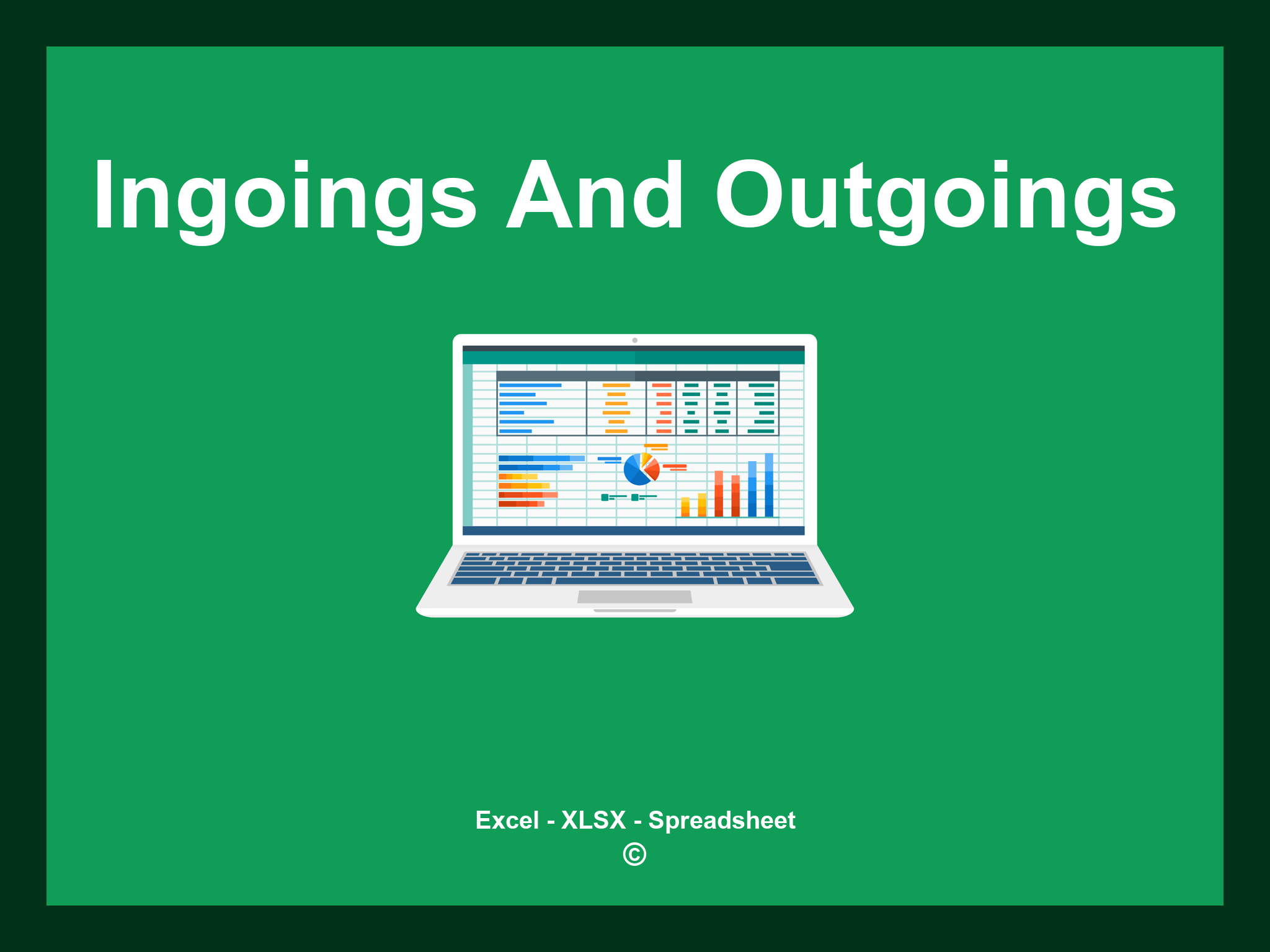 Ingoings And Outgoings

Excel - XLSX - Spreadsheet
©